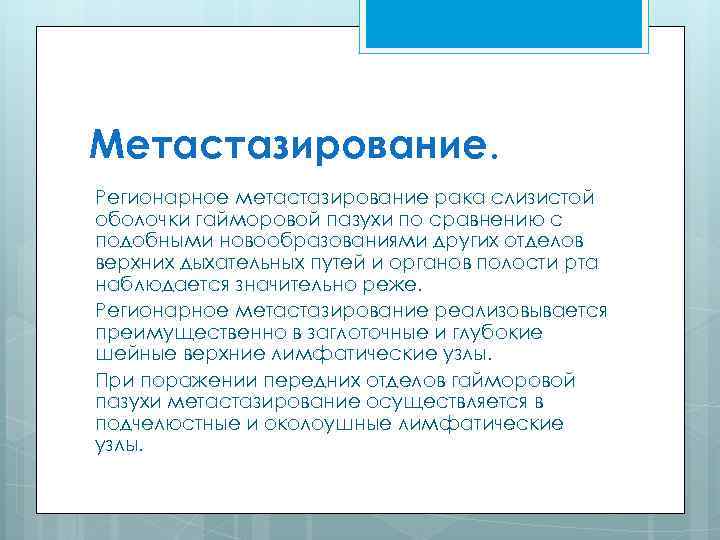 Метастазирование.

Регионарное метастазирование рака слизистой оболочки гайморовой пазухи по сравнению с подобными новообразованиями других отделов верхних дыхательных путей и органов полости рта наблюдается значительно реже.

Регионарное метастазирование реализовывается преимущественно в заглоточные и глубокие шейные верхние лимфатические узлы.

При поражении передних отделов гайморовой пазухи метастазирование осуществляется в подчелюстные и околоушные лимфатические узлы.